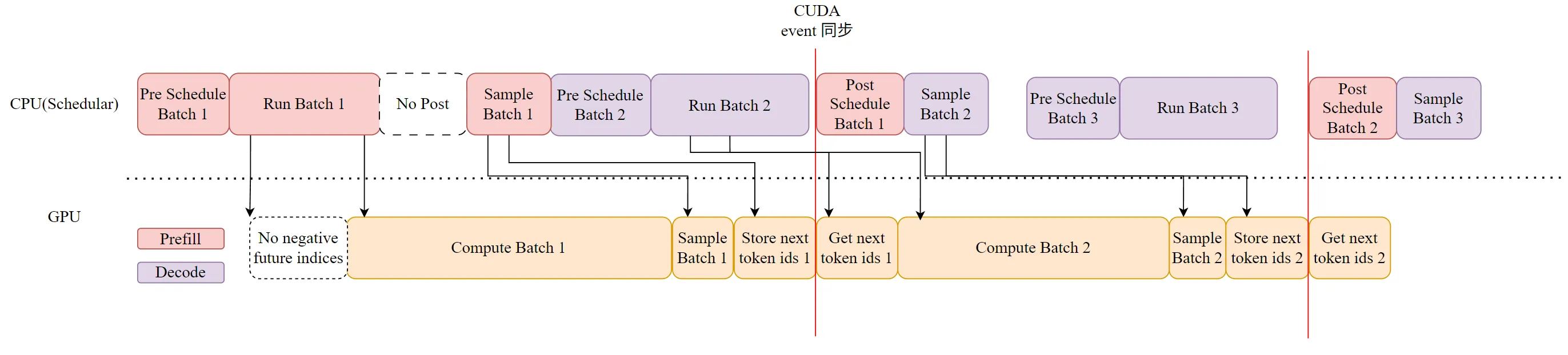 CUDA
event 同步

CPU(Schedular)

Pre Schedule Batch 1

Run Batch 1

No Post

Sample Batch 1

Pre Schedule Batch 2

Run Batch 2

Post Schedule Batch 1

Sample Batch 2

Pre Schedule Batch 3

Run Batch 3

Post Schedule Batch 2

Sample Batch 3

GPU

Prefill

Decode

No negative future indices

Compute Batch 1

Sample Batch 1

Store next token ids 1

Get next token ids 1

Compute Batch 2

Sample Batch 2

Store next token ids 2

Get next token ids 2